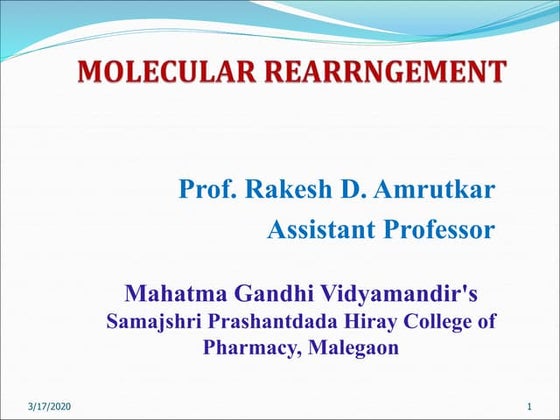 MOLECULAR REARRNGEMENT

Prof. Rakesh D. Amrutkar
Assistant Professor

Mahatma Gandhi Vidyamandir's
Samajshri Prashantdada Hiray College of Pharmacy, Malegaon

3/17/2020

1